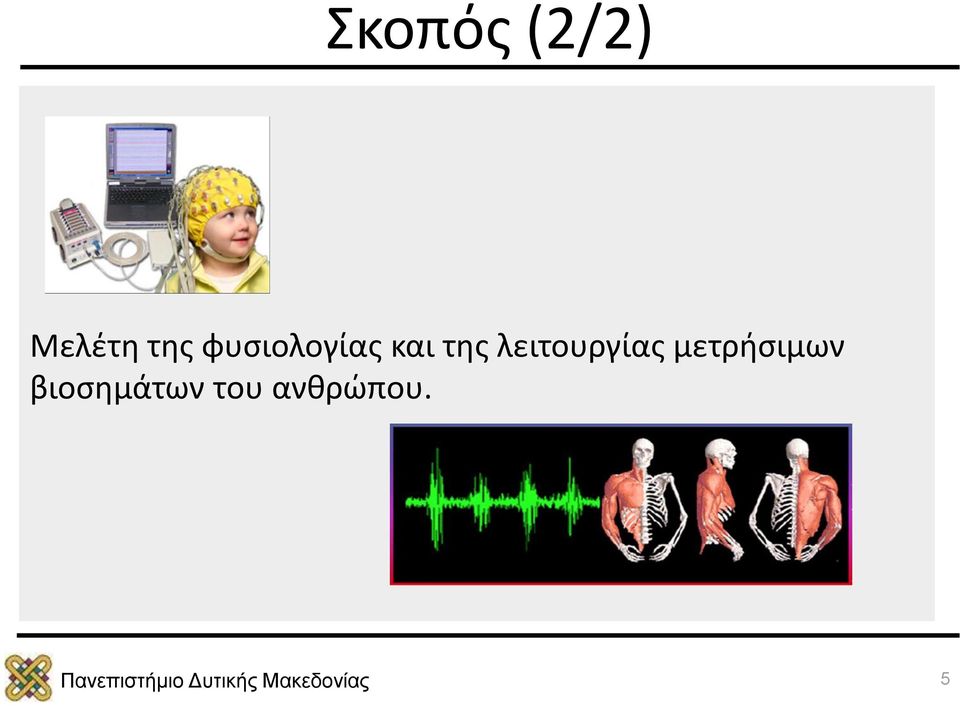 Σκοπός (2/2)

Μελέτη της φυσιολογίας και της λειτουργίας μετρήσιμων βιοσημάτων του ανθρώπου.

Πανεπιστήμιο Δυτικής Μακεδονίας

5